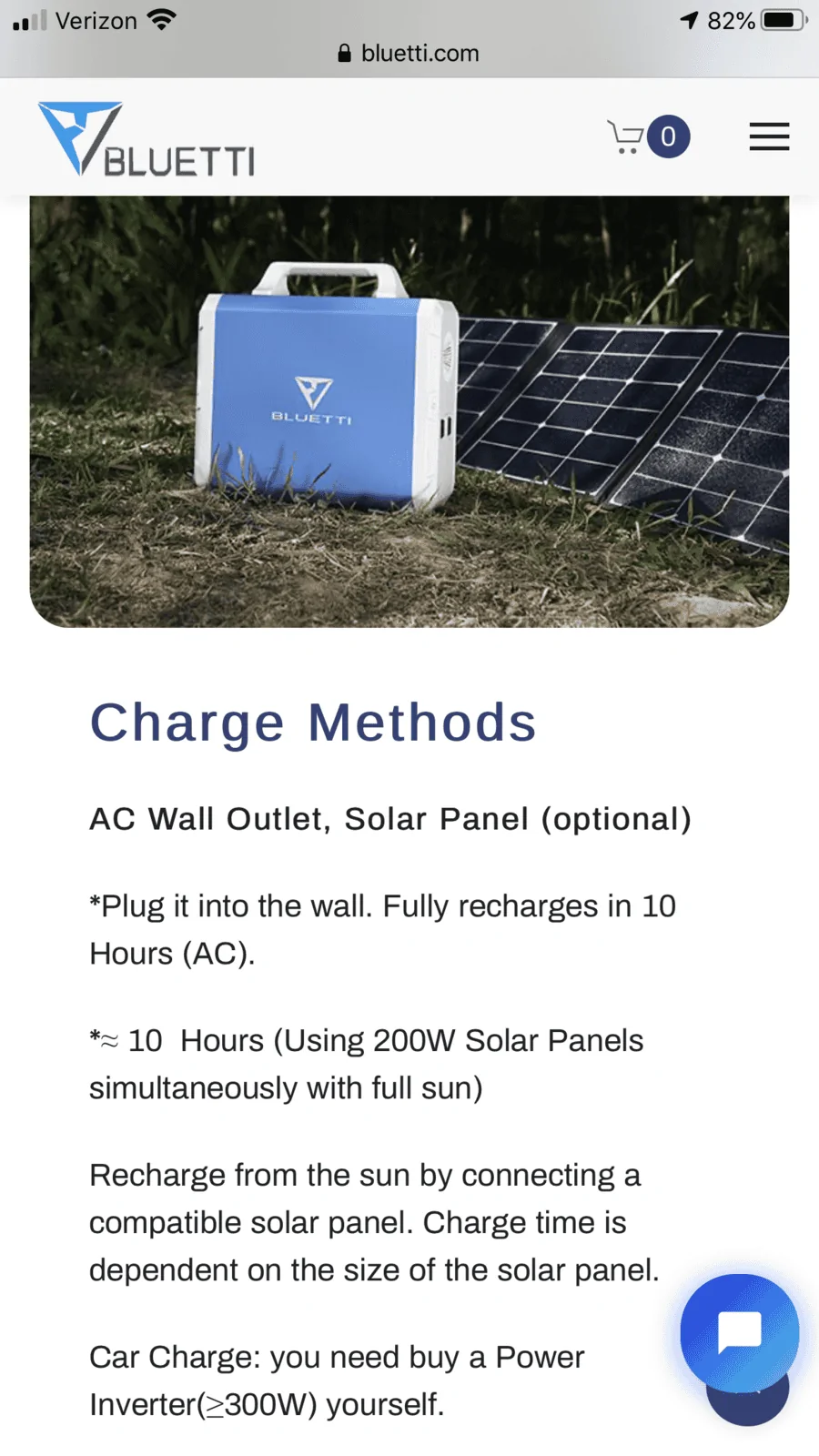 Verizon
82%
bluetti.com

BLUETTI
0

BLUETTI

Charge Methods

AC Wall Outlet, Solar Panel (optional)

*Plug it into the wall. Fully recharges in 10 Hours (AC).

*≈ 10 Hours (Using 200W Solar Panels simultaneously with full sun)

Recharge from the sun by connecting a compatible solar panel. Charge time is dependent on the size of the solar panel.

Car Charge: you need buy a Power Inverter(≥300W) yourself.